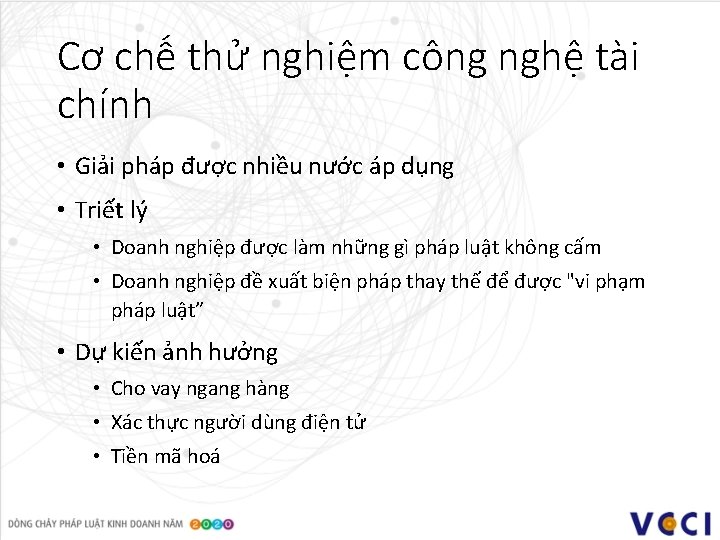 Cơ chế thử nghiệm công nghệ tài chính

• Giải pháp được nhiều nước áp dụng

• Triết lý

• Doanh nghiệp được làm những gì pháp luật không cấm

• Doanh nghiệp đề xuất biện pháp thay thế để được "vi phạm pháp luật”

• Dự kiến ảnh hưởng

• Cho vay ngang hàng

• Xác thực người dùng điện tử

• Tiền mã hoá

DÒNG CHẢY PHÁP LUẬT KINH DOANH NĂM 2020

VCCI